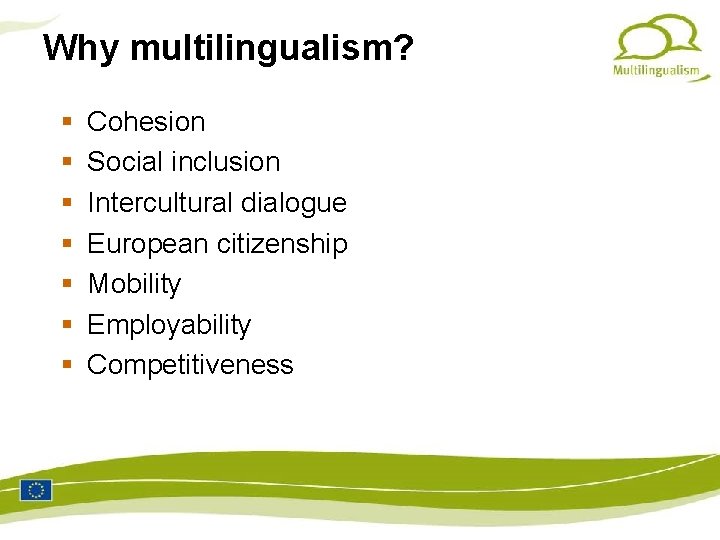 Why multilingualism?

Multilingualism

- Cohesion
- Social inclusion
- Intercultural dialogue
- European citizenship
- Mobility
- Employability
- Competitiveness